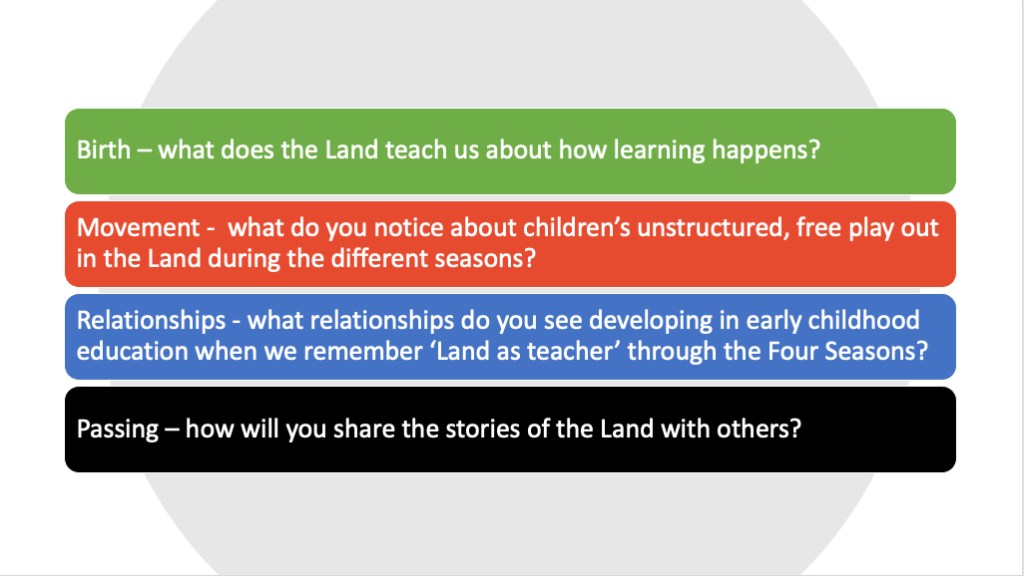 Birth – what does the Land teach us about how learning happens?

Movement - what do you notice about children's unstructured, free play out in the Land during the different seasons?

Relationships - what relationships do you see developing in early childhood education when we remember 'Land as teacher' through the Four Seasons?

Passing – how will you share the stories of the Land with others?